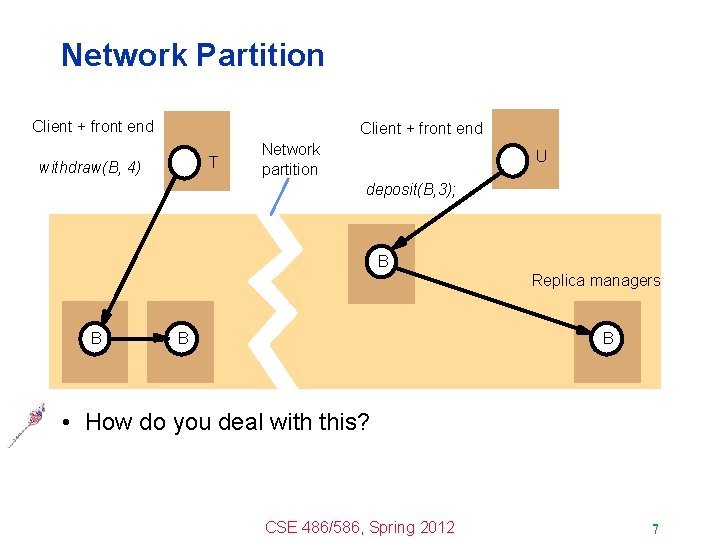 Network Partition

Client + front end

withdraw(B, 4)

T

Network partition

Client + front end

U

deposit(B,3);

B

Replica managers

B

B

B

• How do you deal with this?

CSE 486/586, Spring 2012

7